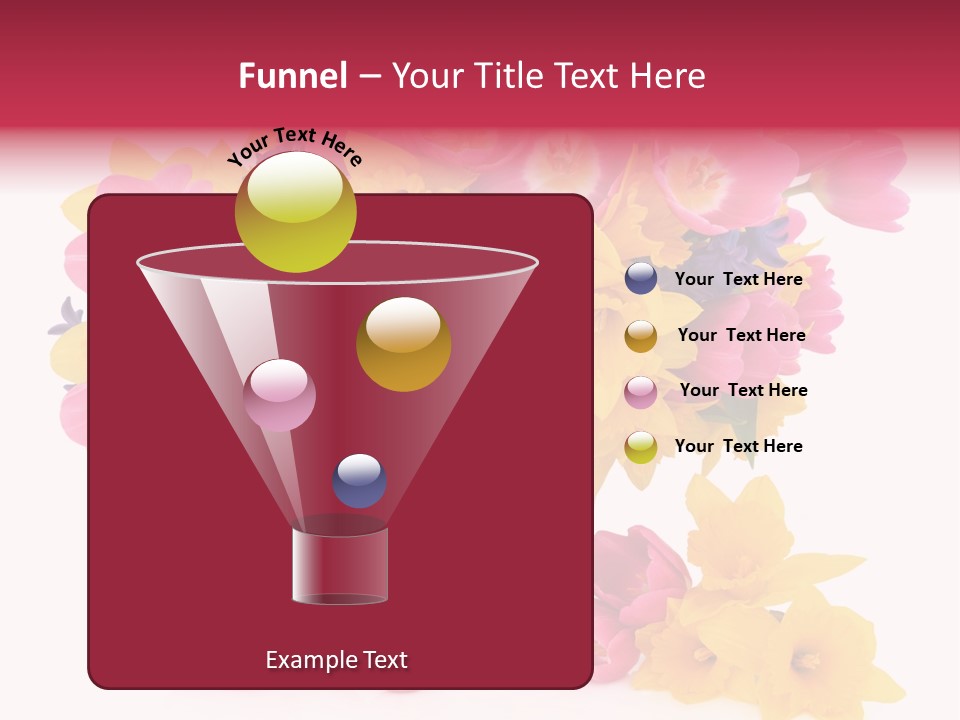 Funnel – Your Title Text Here

Your Text Here

Your Text Here

Your Text Here

Your Text Here

Your Text Here

Example Text